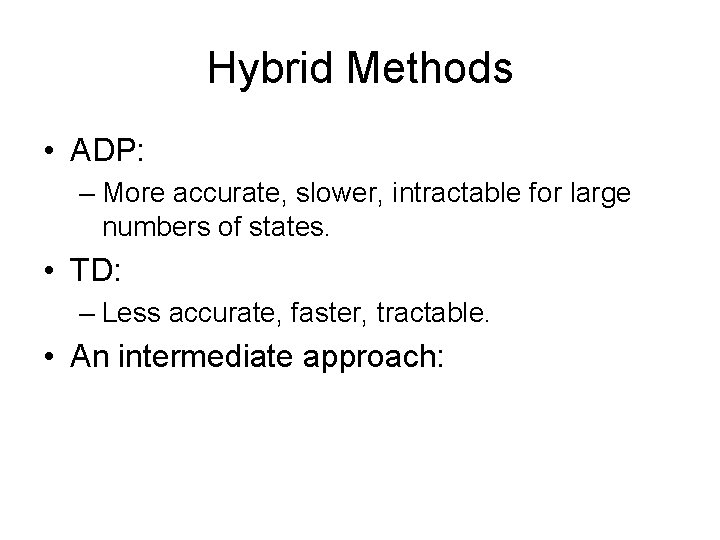 Hybrid Methods

• ADP:
– More accurate, slower, intractable for large numbers of states.
• TD:
– Less accurate, faster, tractable.
• An intermediate approach: